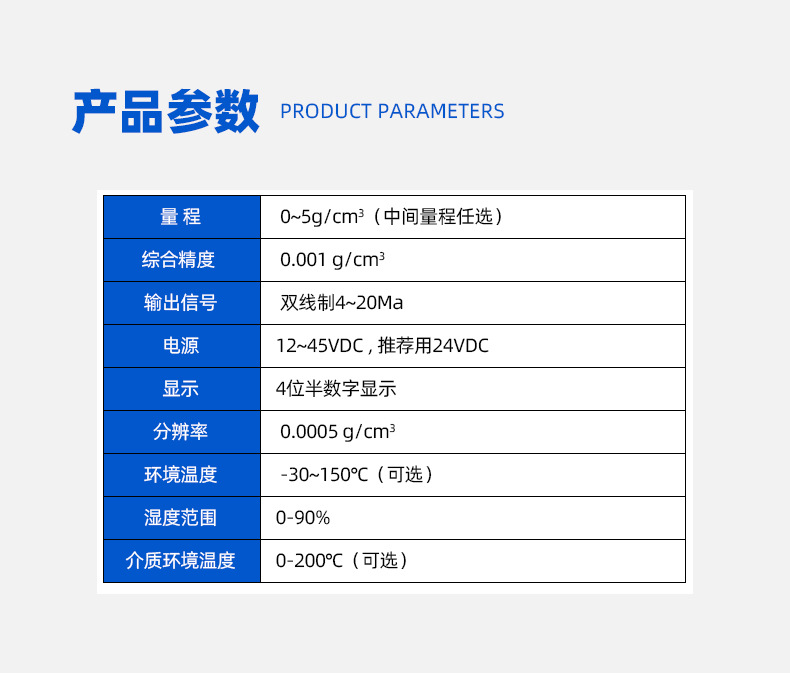 产品参数 PRODUCT PARAMETERS

| 量 程 | 0~5g/cm$^3$（中间量程任选） |
|---|---|
| 综合精度 | 0.001 g/cm$^3$ |
| 输出信号 | 双线制4~20Ma |
| 电源 | 12~45VDC , 推荐用24VDC |
| 显示 | 4位半数字显示 |
| 分辨率 | 0.0005 g/cm$^3$ |
| 环境温度 | -30~150℃（可选） |
| 湿度范围 | 0-90% |
| 介质环境温度 | 0-200℃（可选） |